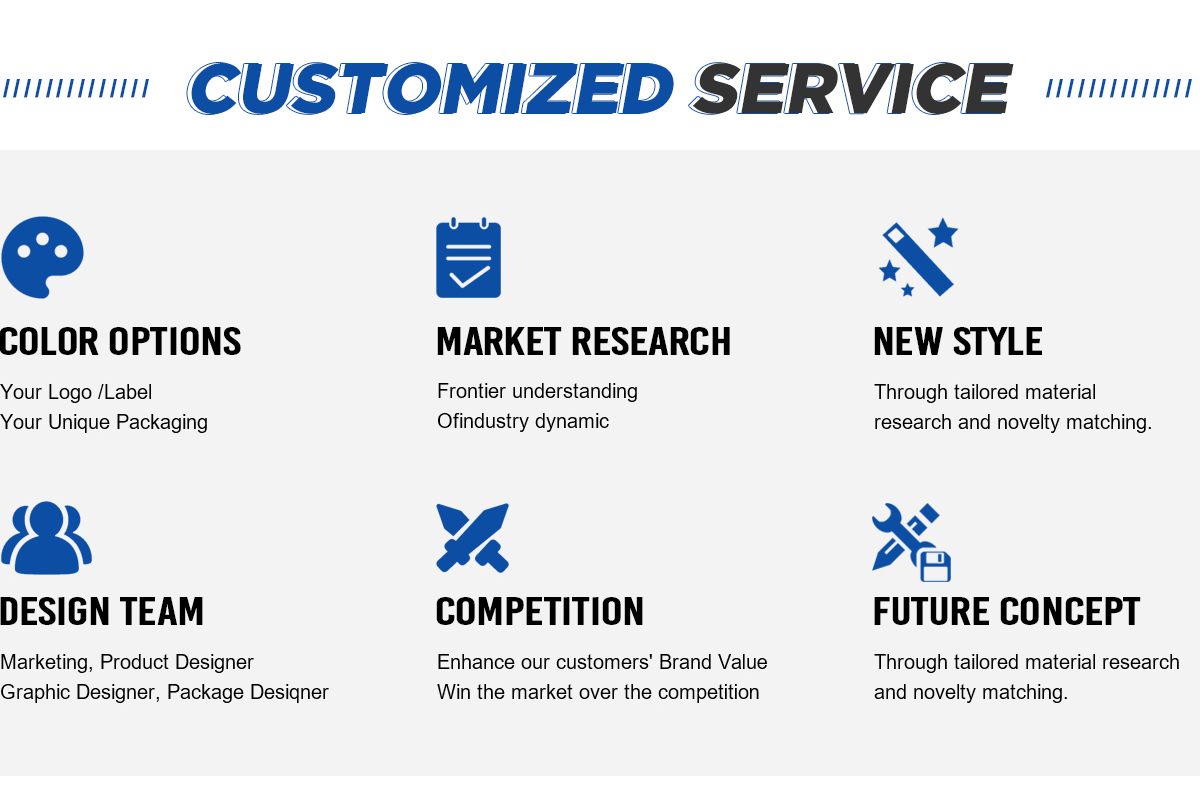 CUSTOMIZED SERVICE

COLOR OPTIONS
Your Logo /Label
Your Unique Packaging

MARKET RESEARCH
Frontier understanding
Ofindustry dynamic

NEW STYLE
Through tailored material research and novelty matching.

DESIGN TEAM
Marketing, Product Designer
Graphic Designer, Package Desiqner

COMPETITION
Enhance our customers' Brand Value
Win the market over the competition

FUTURE CONCEPT
Through tailored material research and novelty matching.